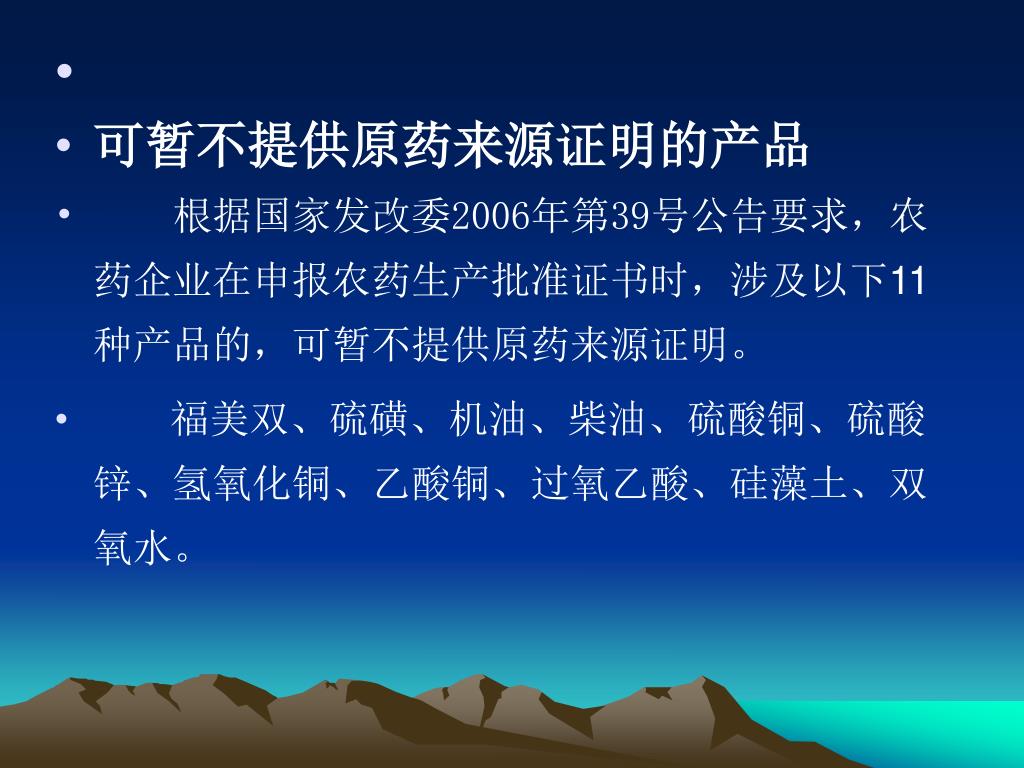 •

• 可暂不提供原药来源证明的产品

• 根据国家发改委2006年第39号公告要求，农药企业在申报农药生产批准证书时，涉及以下11种产品的，可暂不提供原药来源证明。

• 福美双、硫磺、机油、柴油、硫酸铜、硫酸锌、氢氧化铜、乙酸铜、过氧乙酸、硅藻土、双氧水。